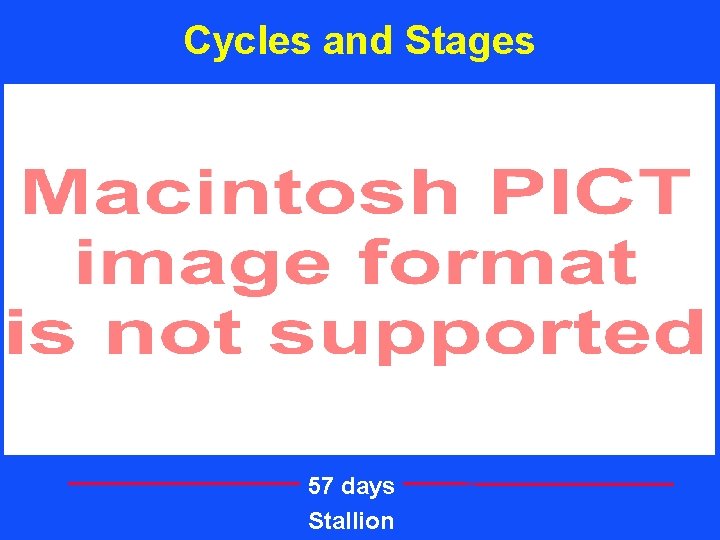 Cycles and Stages

Macintosh PICT image format is not supported

57 days

Stallion